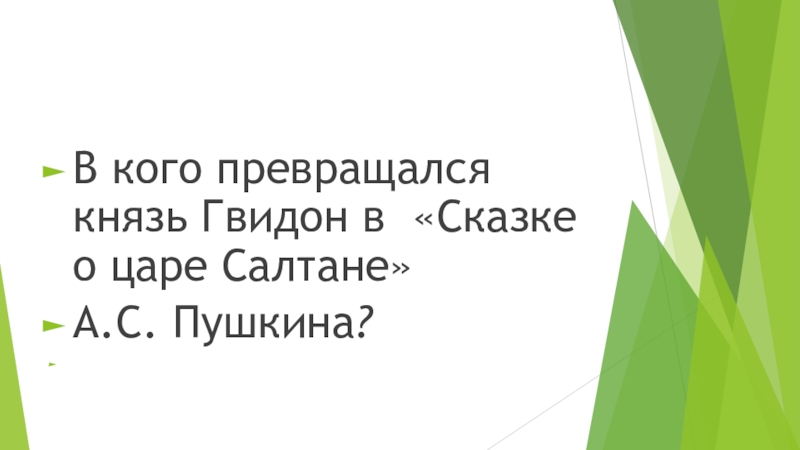 В кого превращался князь Гвидон в «Сказке о царе Салтане»

А.С. Пушкина?